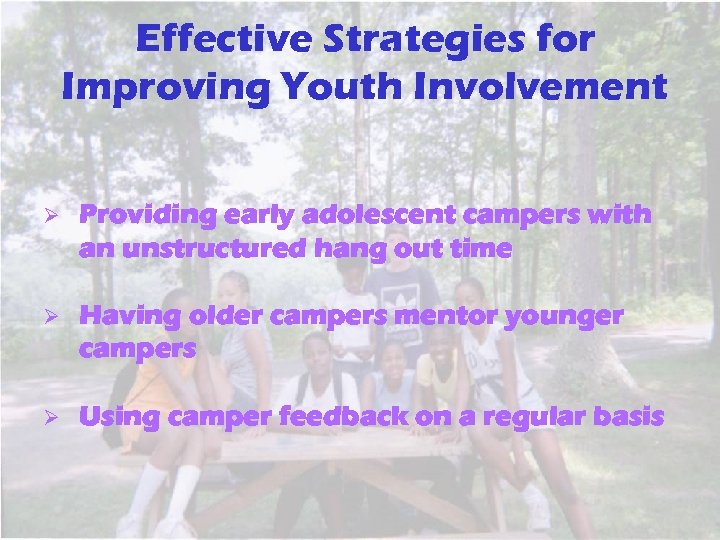 Effective Strategies for Improving Youth Involvement

➢ Providing early adolescent campers with an unstructured hang out time

➢ Having older campers mentor younger campers

➢ Using camper feedback on a regular basis